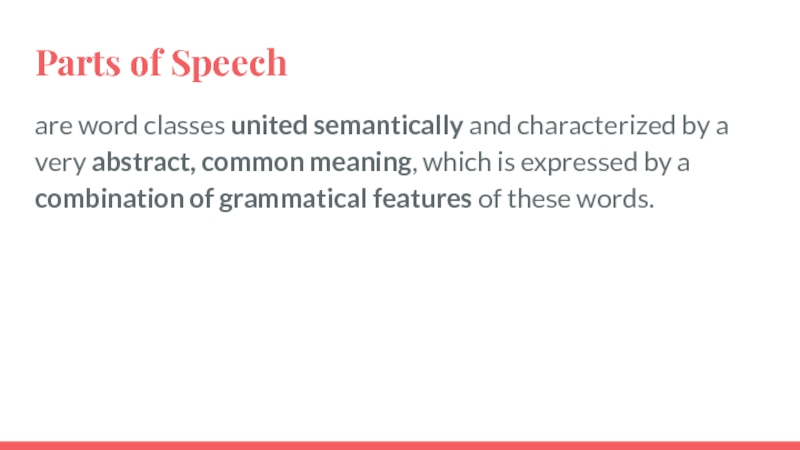 Parts of Speech

are word classes united semantically and characterized by a very abstract, common meaning, which is expressed by a combination of grammatical features of these words.